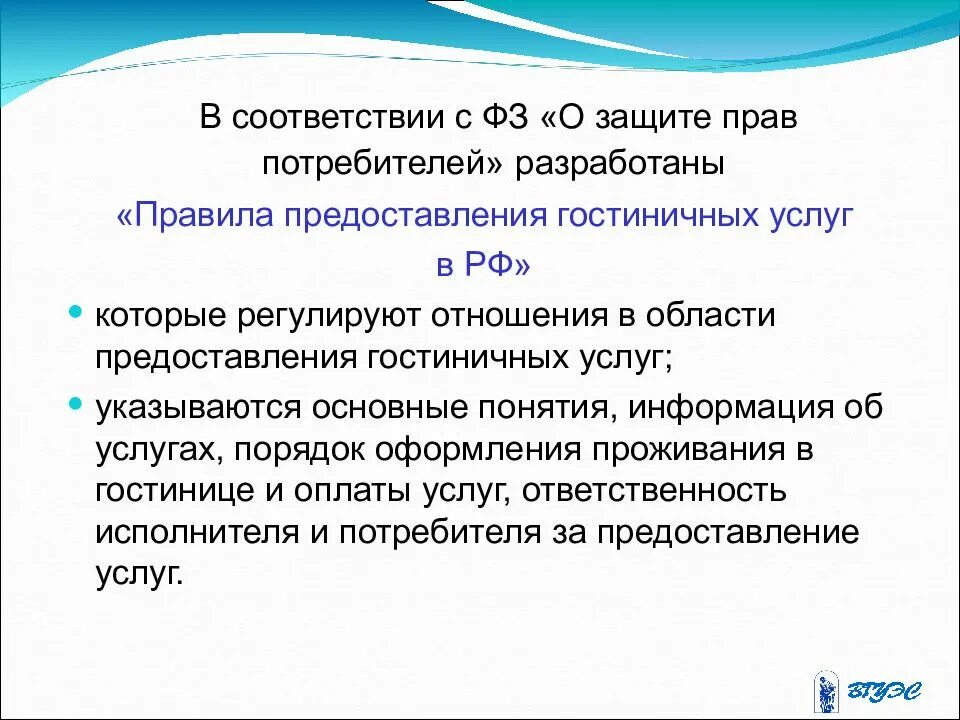 В соответствии с ФЗ «О защите прав потребителей» разработаны

«Правила предоставления гостиничных услуг в РФ»

• которые регулируют отношения в области предоставления гостиничных услуг;

• указываются основные понятия, информация об услугах, порядок оформления проживания в гостинице и оплаты услуг, ответственность исполнителя и потребителя за предоставление услуг.

ВГУЭС